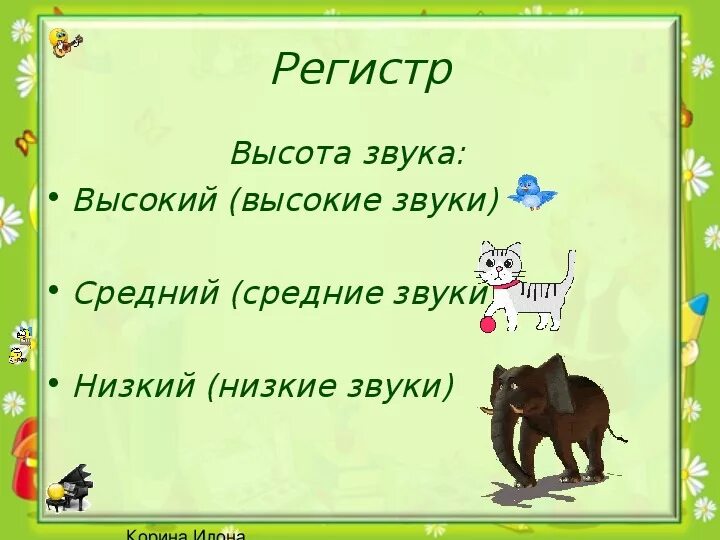 Регистр

Высота звука:

• Высокий (высокие звуки)

• Средний (средние звуки)

• Низкий (низкие звуки)

Корина Илона